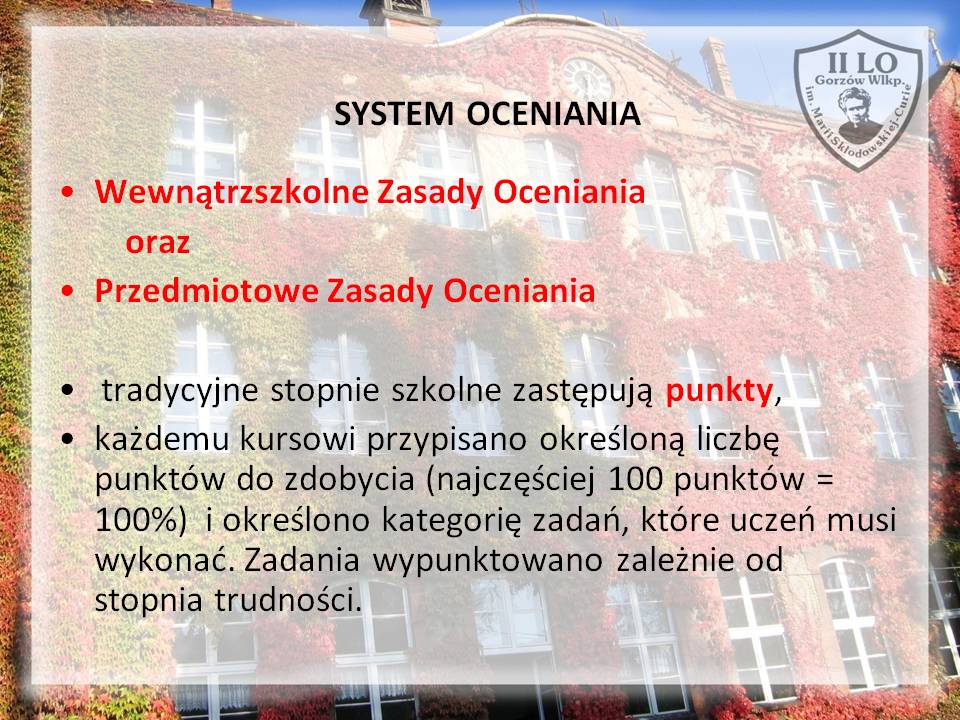 II LO
Gorzów Wlkp.
im. Marii Skłodowskiej-Curie

SYSTEM OCENIANIA

• Wewnątrzszkolne Zasady Oceniania
oraz
• Przedmiotowe Zasady Oceniania

• tradycyjne stopnie szkolne zastępują punkty,
• każdemu kursowi przypisano określoną liczbę punktów do zdobycia (najczęściej 100 punktów = 100%) i określono kategorię zadań, które uczeń musi wykonać. Zadania wypunktowano zależnie od stopnia trudności.